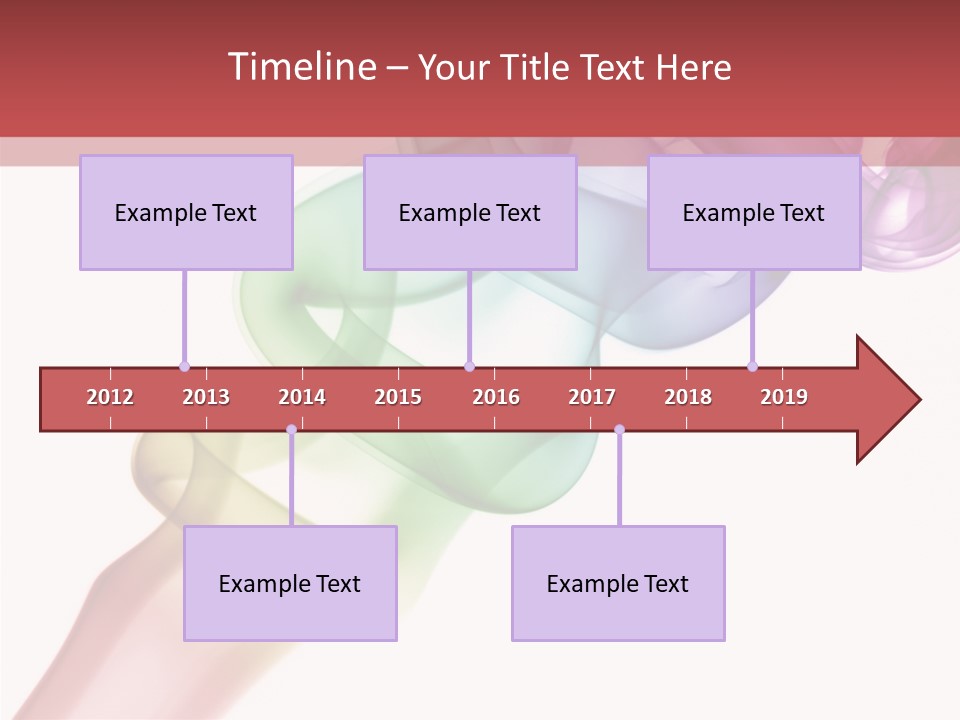 Timeline – Your Title Text Here

Example Text

Example Text

Example Text

2012 2013 2014 2015 2016 2017 2018 2019

Example Text

Example Text